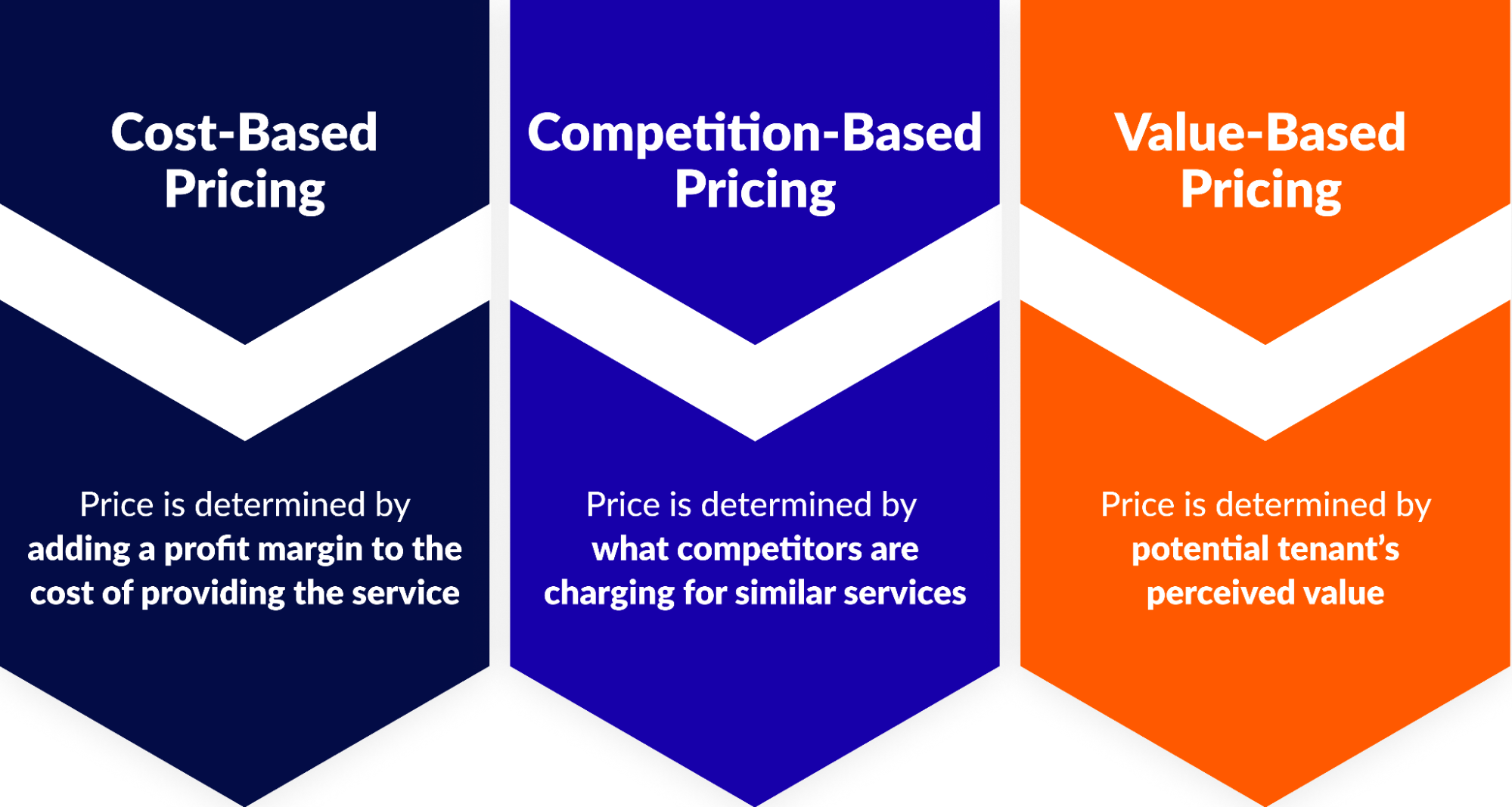 Cost-Based Pricing

Price is determined by adding a profit margin to the cost of providing the service

Competition-Based Pricing

Price is determined by what competitors are charging for similar services

Value-Based Pricing

Price is determined by potential tenant's perceived value